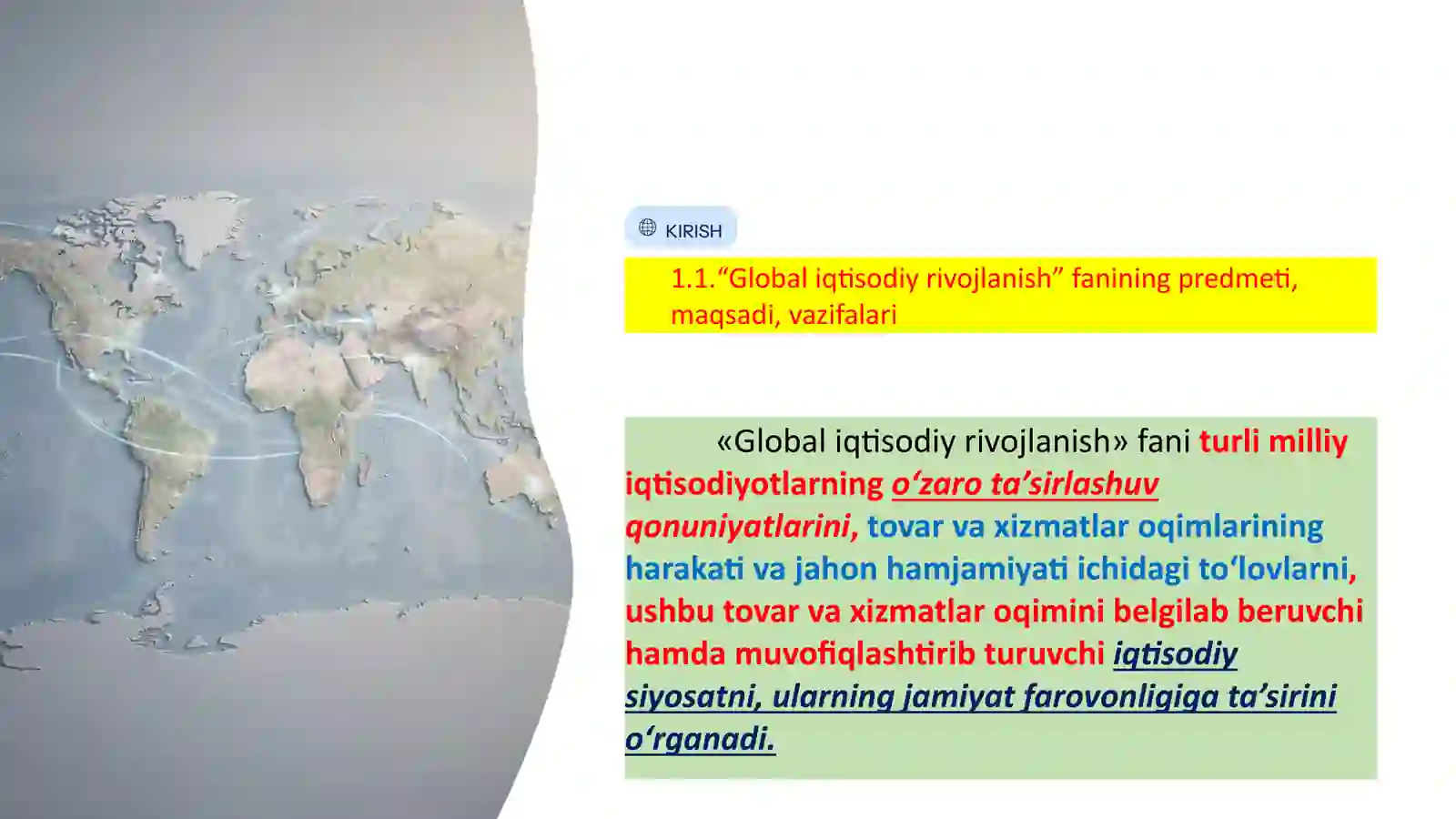 KIRISH

1.1.“Global iqtisodiy rivojlanish” fanining predmeti, maqsadi, vazifalari

«Global iqtisodiy rivojlanish» fani turli milliy iqtisodiyotlarning o‘zaro ta’sirlashuv qonuniyatlarini, tovar va xizmatlar oqimlarining harakati va jahon hamjamiyati ichidagi to‘lovlarni, ushbu tovar va xizmatlar oqimini belgilab beruvchi hamda muvofiqlashtirib turuvchi iqtisodiy siyosatni, ularning jamiyat farovonligiga ta’sirini o‘rganadi.